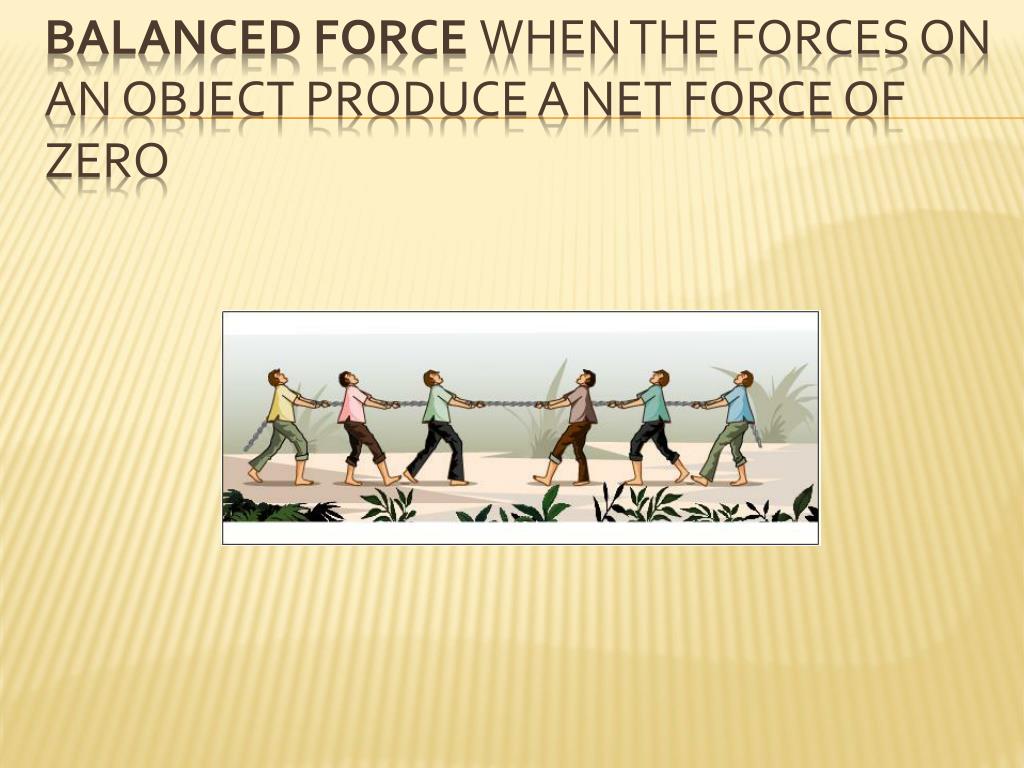 BALANCED FORCE WHEN THE FORCES ON AN OBJECT PRODUCE A NET FORCE OF ZERO